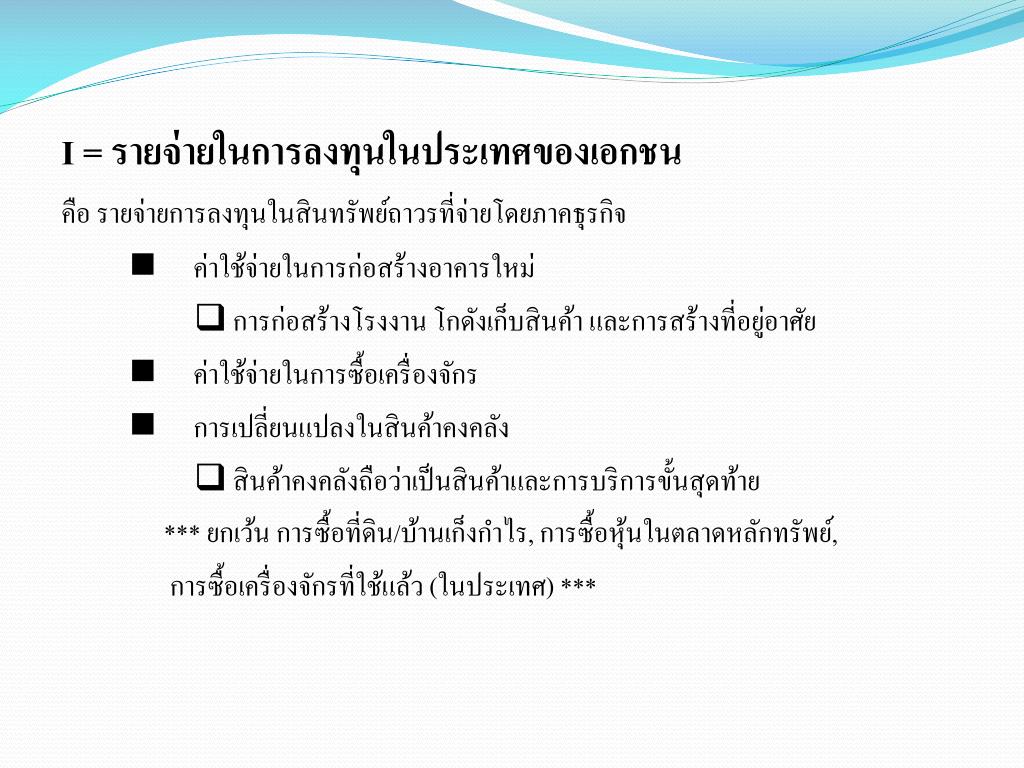 I = รายจ่ายในการลงทุนในประเทศของเอกชน

คือ รายจ่ายการลงทุนในสินทรัพย์ถาวรที่จ่ายโดยภาคธุรกิจ

■ ค่าใช้จ่ายในการก่อสร้างอาคารใหม่

❑ การก่อสร้างโรงงาน โกดังเก็บสินค้า และการสร้างที่อยู่อาศัย

■ ค่าใช้จ่ายในการซื้อเครื่องจักร

■ การเปลี่ยนแปลงในสินค้าคงคลัง

❑ สินค้าคงคลังถือว่าเป็นสินค้าและการบริการขั้นสุดท้าย

*** ยกเว้น การซื้อที่ดิน/บ้านเก็งกำไร, การซื้อหุ้นในตลาดหลักทรัพย์, การซื้อเครื่องจักรที่ใช้แล้ว (ในประเทศ) ***